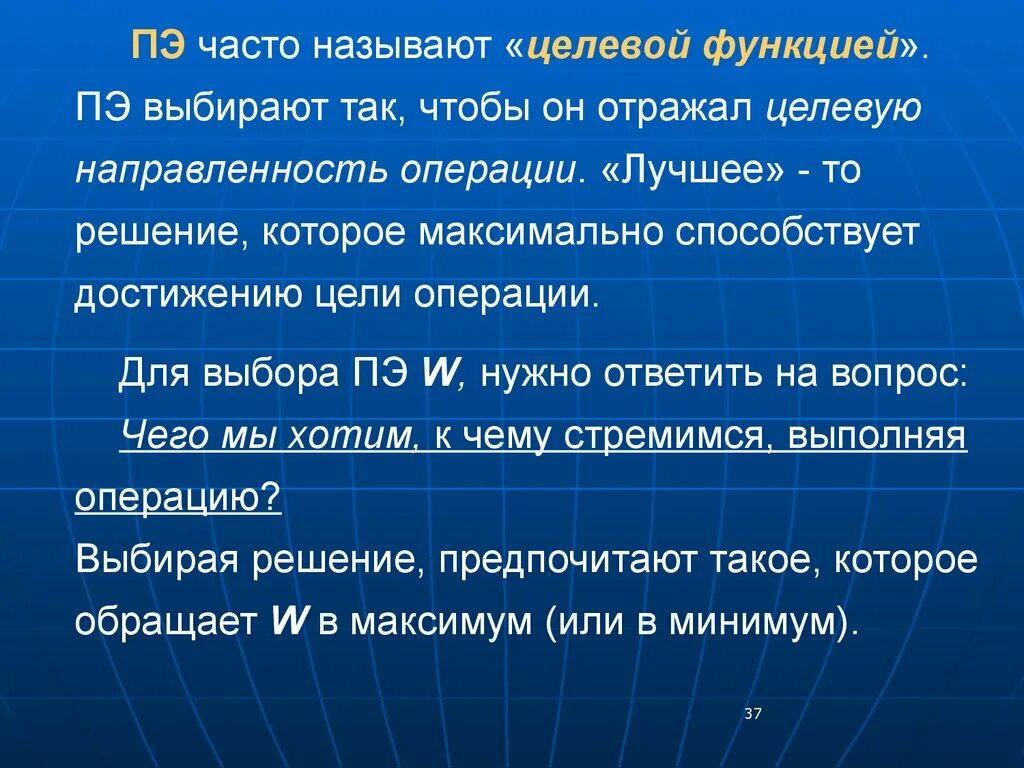 ПЭ часто называют «целевой функцией». ПЭ выбирают так, чтобы он отражал целевую направленность операции. «Лучшее» - то решение, которое максимально способствует достижению цели операции.

Для выбора ПЭ W, нужно ответить на вопрос: Чего мы хотим, к чему стремимся, выполняя операцию?
Выбирая решение, предпочитают такое, которое обращает W в максимум (или в минимум).

37